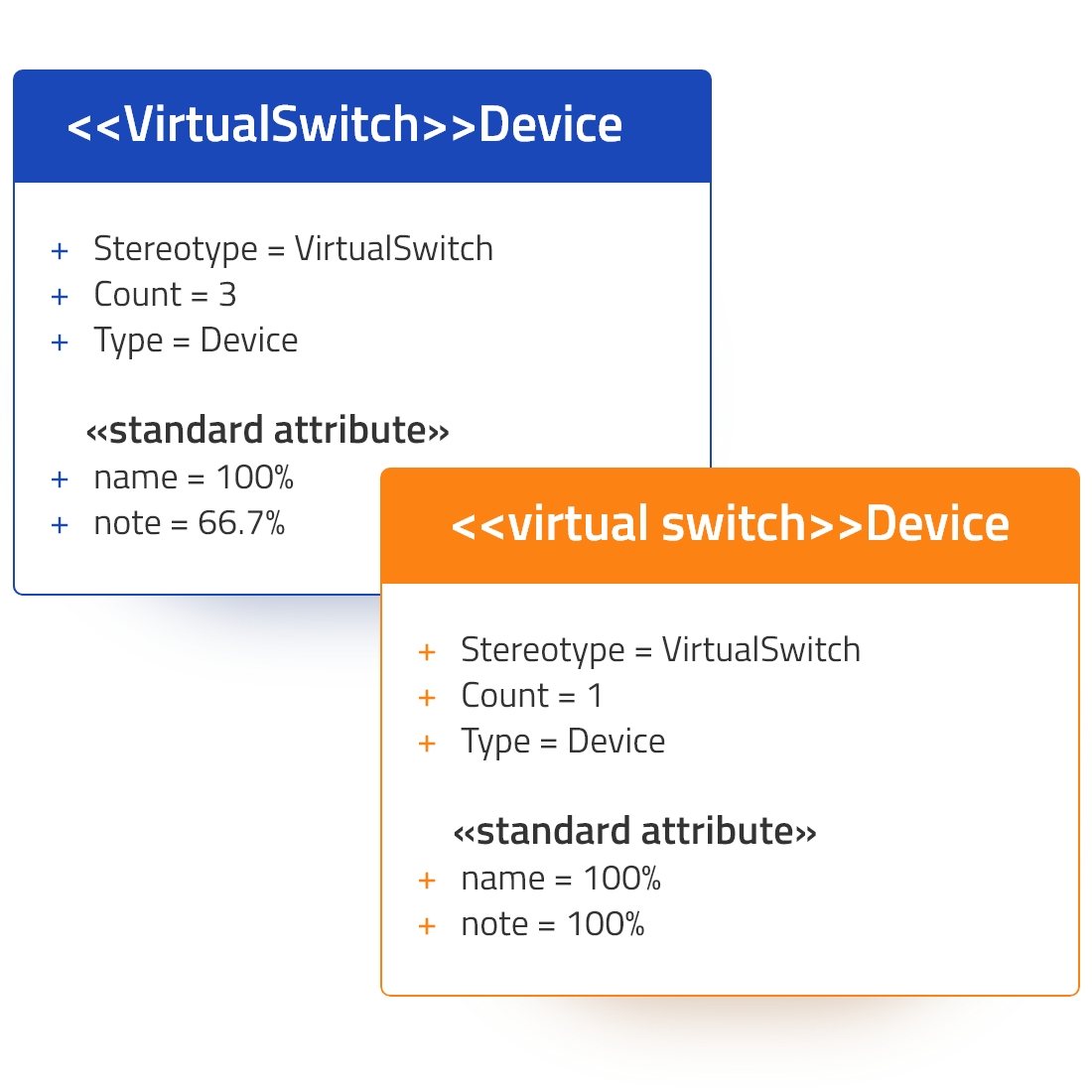 <<VirtualSwitch>>Device

+ Stereotype = VirtualSwitch
+ Count = 3
+ Type = Device

«standard attribute»
+ name = 100%
+ note = 66.7%

<<virtual switch>>Device

+ Stereotype = VirtualSwitch
+ Count = 1
+ Type = Device

«standard attribute»
+ name = 100%
+ note = 100%